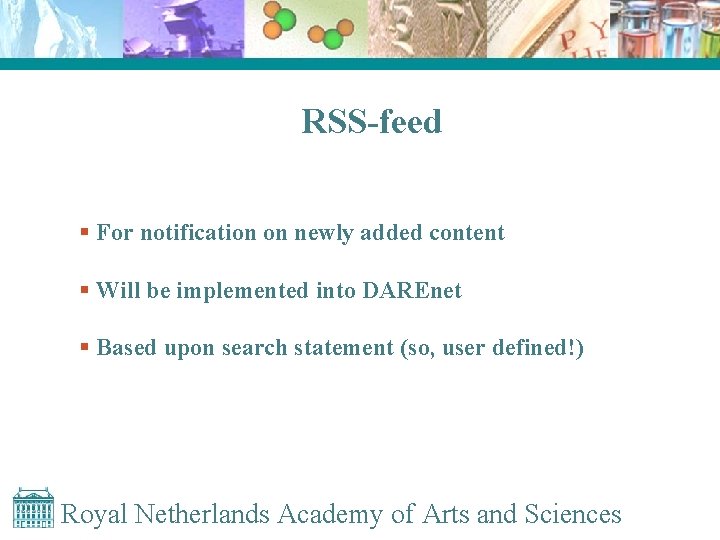 RSS-feed

▪ For notification on newly added content

▪ Will be implemented into DAREnet

▪ Based upon search statement (so, user defined!)

Royal Netherlands Academy of Arts and Sciences